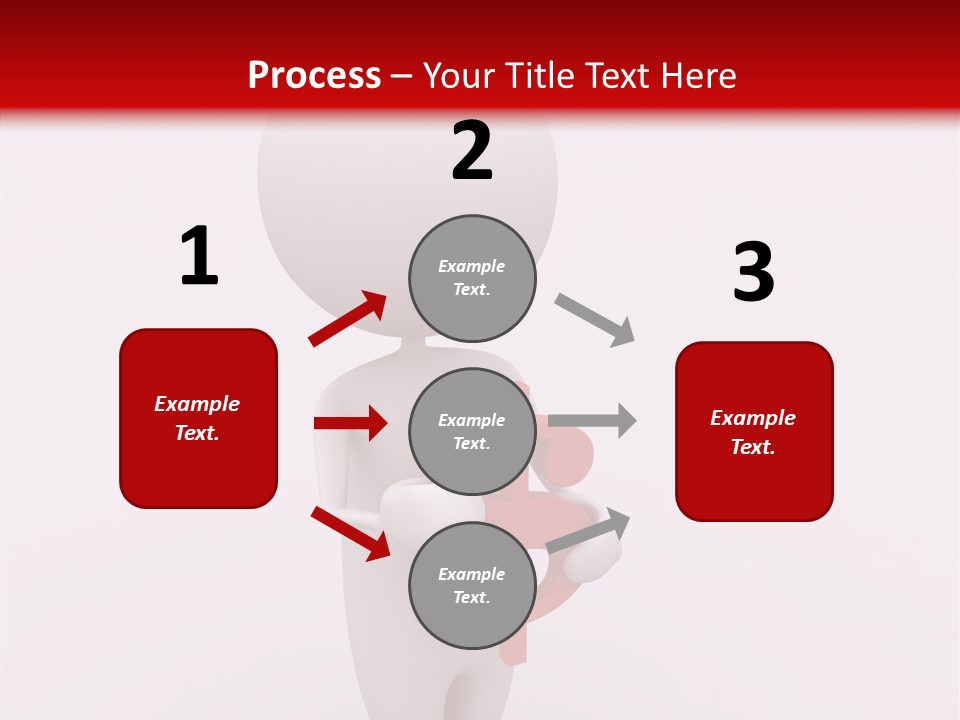 Process – Your Title Text Here

1

Example Text.

2

Example Text.

Example Text.

Example Text.

3

Example Text.